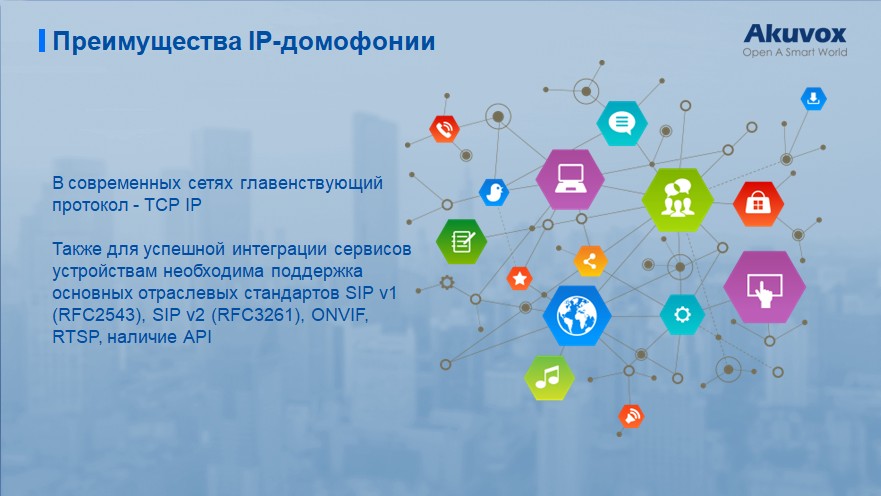 Преимущества IP-домофонии

Akuvox
Open A Smart World

В современных сетях главенствующий протокол - TCP IP

Также для успешной интеграции сервисов устройствам необходима поддержка основных отраслевых стандартов SIP v1 (RFC2543), SIP v2 (RFC3261), ONVIF, RTSP, наличие API